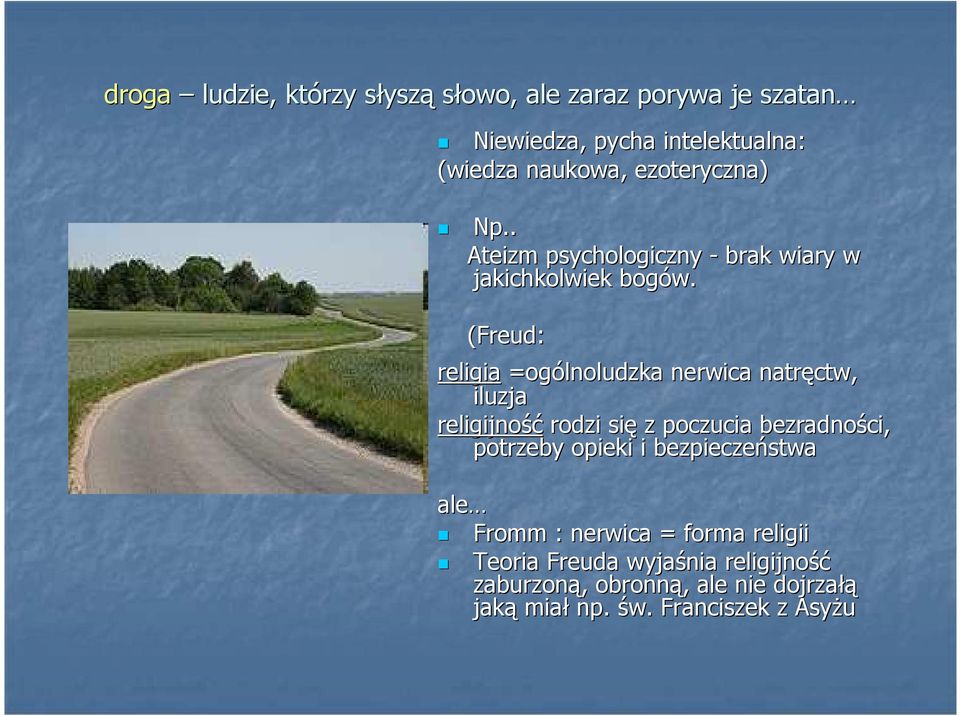 droga – ludzie, którzy słyszą słowo, ale zaraz porywa je szatan…

Niewiedza, pycha intelektualna: (wiedza naukowa, ezoteryczna)

Np..
Ateizm psychologiczny - brak wiary w jakichkolwiek bogów.

(Freud:

religia =ogólnoludzka nerwica natręctw, iluzja

religijność rodzi się z poczucia bezradności, potrzeby opieki i bezpieczeństwa

ale…

Fromm : nerwica = forma religii

Teoria Freuda wyjaśnia religijność zaburzoną, obronną, ale nie dojrzałą jaką miał np. św. Franciszek z Asyżu